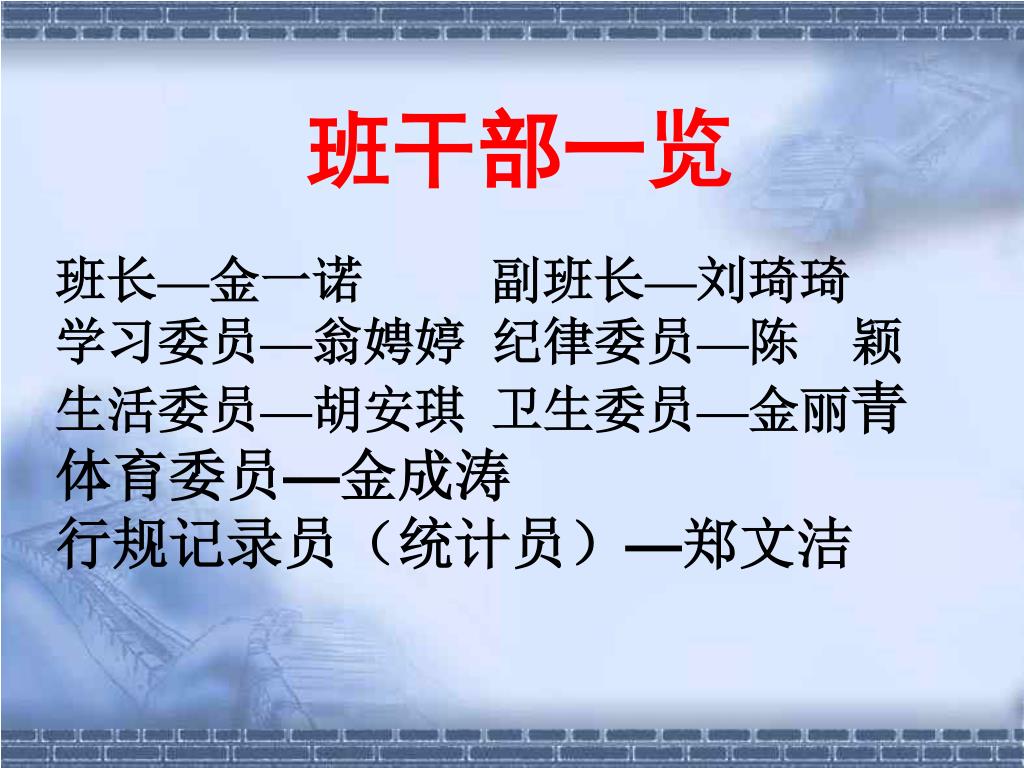 班干部一览

班长—金一诺　　副班长—刘琦琦
学习委员—翁娉婷　纪律委员—陈　颖
生活委员—胡安琪　卫生委员—金丽青
体育委员—金成涛
行规记录员（统计员）—郑文洁